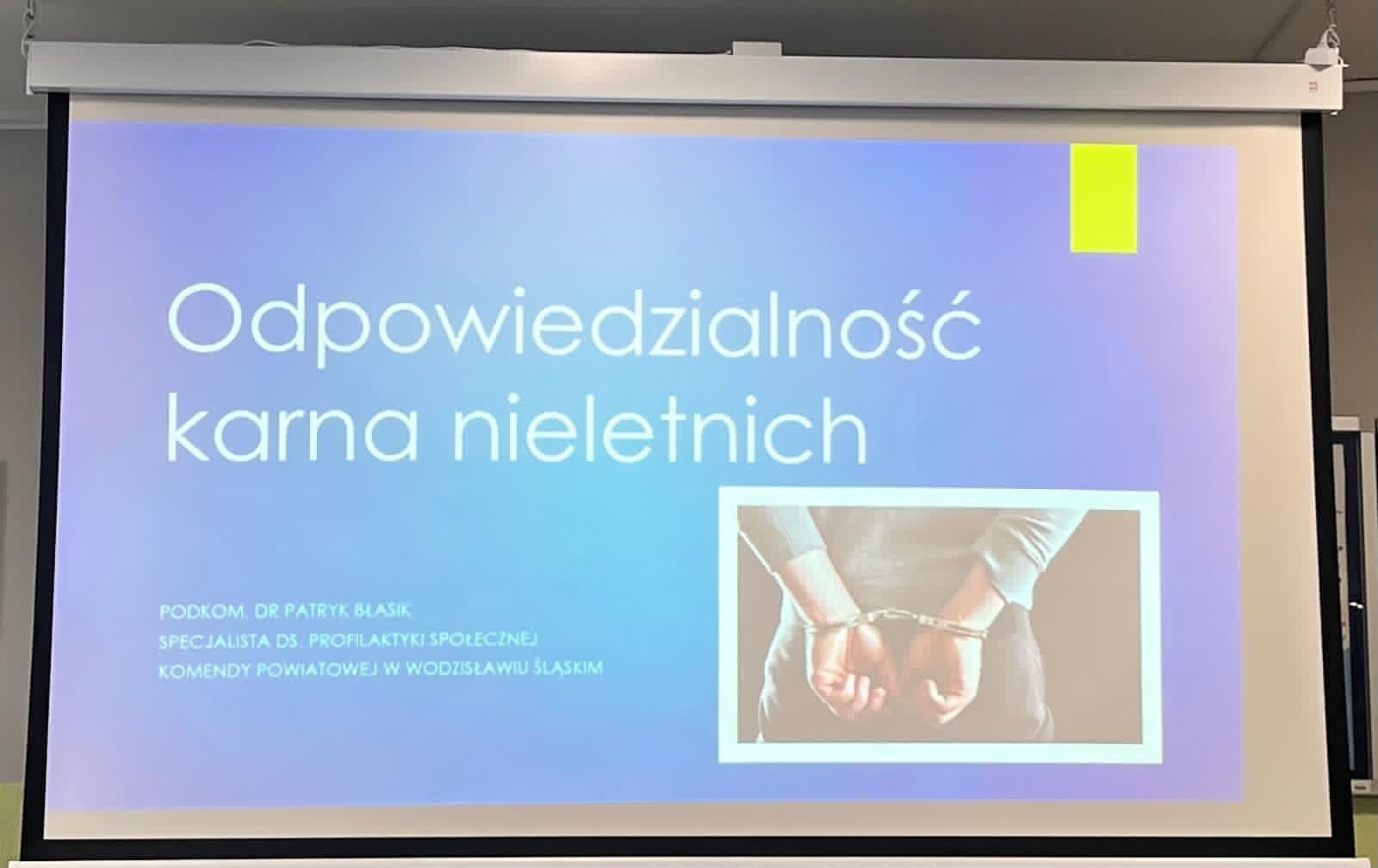 Odpowiedzialność karna nieletnich

PODKOM. DR PATRYK BŁASIK
SPECJALISTA DS. PROFILAKTYKI SPOŁECZNEJ
KOMENDY POWIATOWEJ W WODZISŁAWIU ŚLĄSKIM